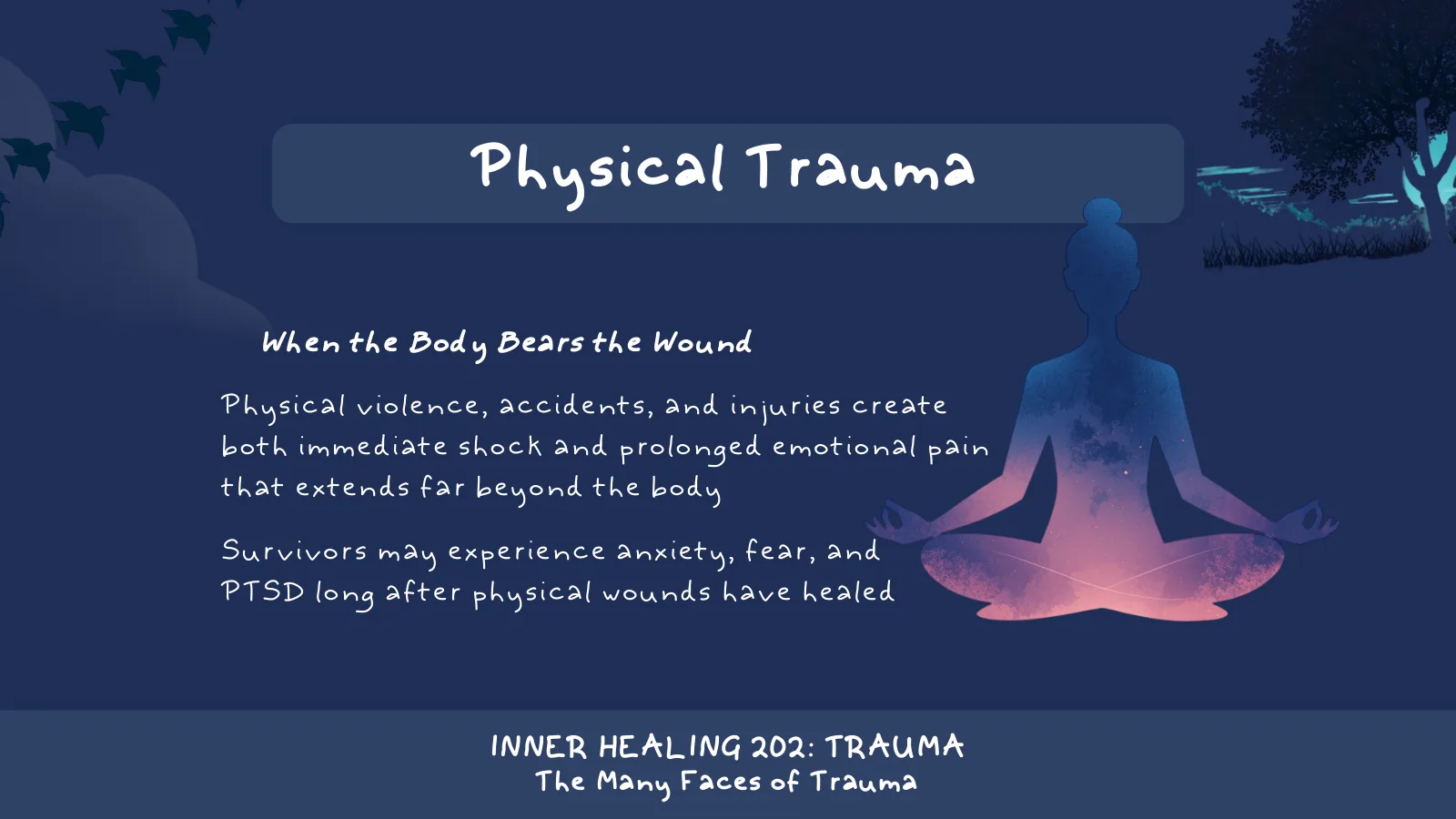 Physical Trauma

When the Body Bears the Wound

Physical violence, accidents, and injuries create both immediate shock and prolonged emotional pain that extends far beyond the body

Survivors may experience anxiety, fear, and PTSD long after physical wounds have healed

INNER HEALING 202: TRAUMA
The Many Faces of Trauma